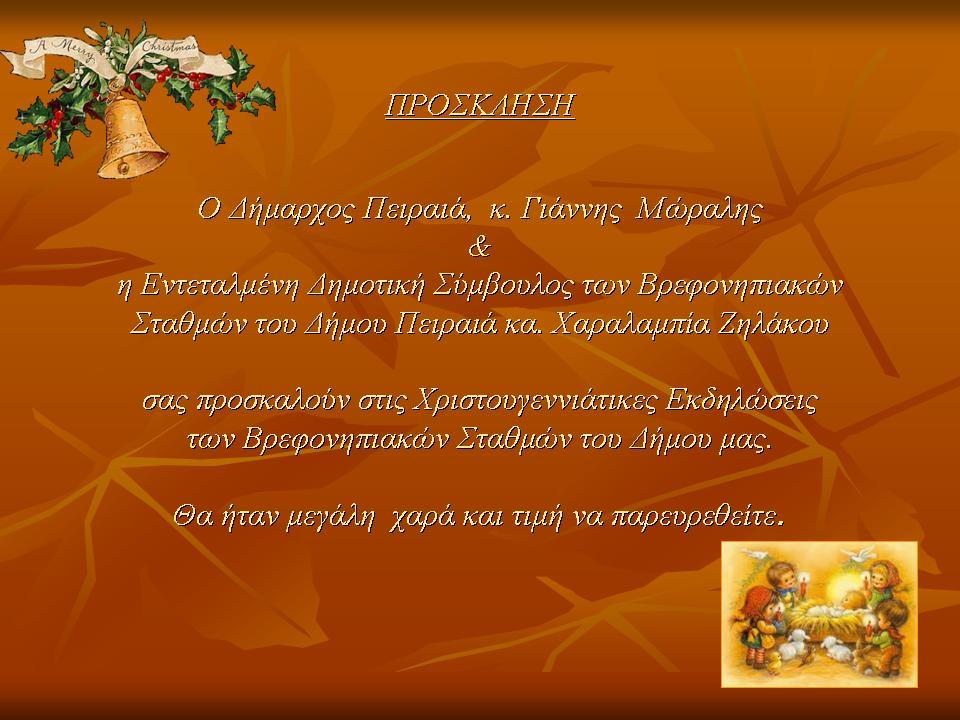 A Merry Christmas

ΠΡΟΣΚΛΗΣΗ

Ο Δήμαρχος Πειραιά, κ. Γιάννης Μώραλης
&
η Εντεταλμένη Δημοτική Σύμβουλος των Βρεφονηπιακών Σταθμών του Δήμου Πειραιά κα. Χαραλαμπία Ζηλάκου

σας προσκαλούν στις Χριστουγεννιάτικες Εκδηλώσεις των Βρεφονηπιακών Σταθμών του Δήμου μας.

Θα ήταν μεγάλη χαρά και τιμή να παρευρεθείτε.